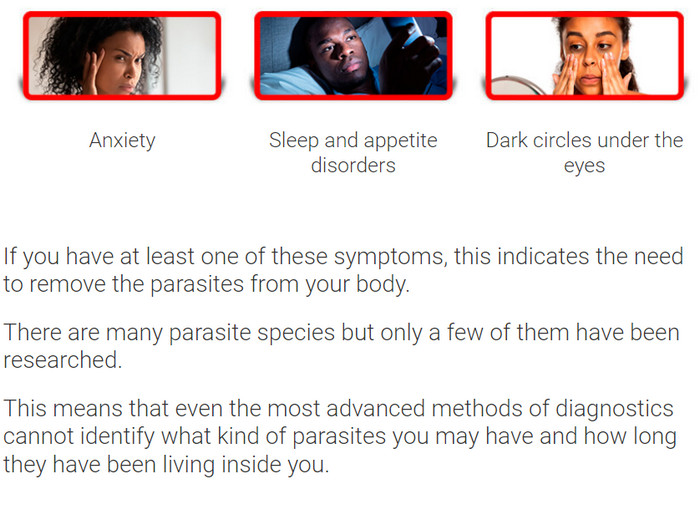 Anxiety

Sleep and appetite disorders

Dark circles under the eyes

If you have at least one of these symptoms, this indicates the need to remove the parasites from your body.

There are many parasite species but only a few of them have been researched.

This means that even the most advanced methods of diagnostics cannot identify what kind of parasites you may have and how long they have been living inside you.